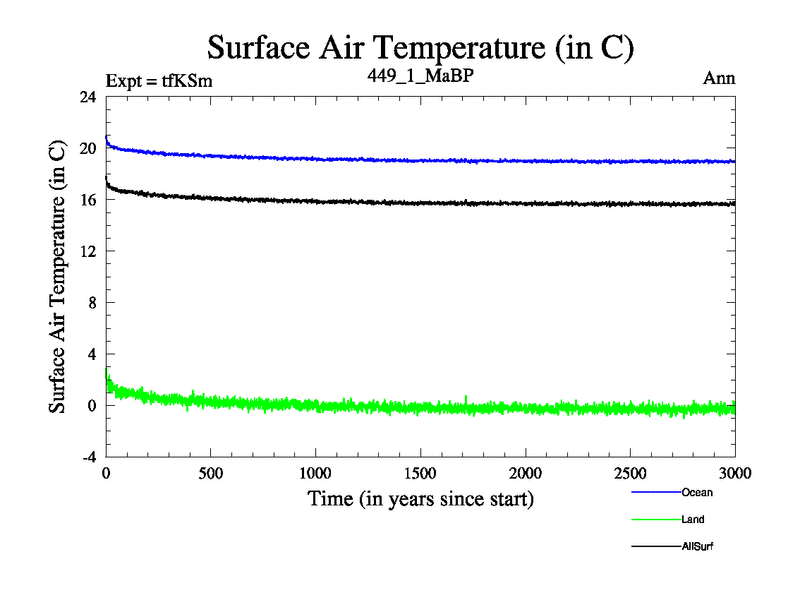 Surface Air Temperature (in C)

Expt = tfKSm

449_1_MaBP

Ann

Surface Air Temperature (in C)

24
20
16
12
8
4
0
-4

0
500
1000
1500
2000
2500
3000

Time (in years since start)

Ocean

Land

AllSurf